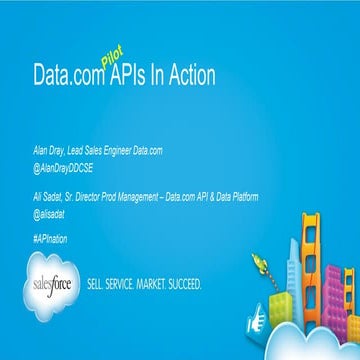 Data.com Pilot APIs In Action

Alan Dray, Lead Sales Engineer Data.com
@AlanDrayDDCSE

Ali Sadat, Sr. Director Prod Management – Data.com API & Data Platform
@alisadat

#APInation

salesforce

SELL. SERVICE. MARKET. SUCCEED.